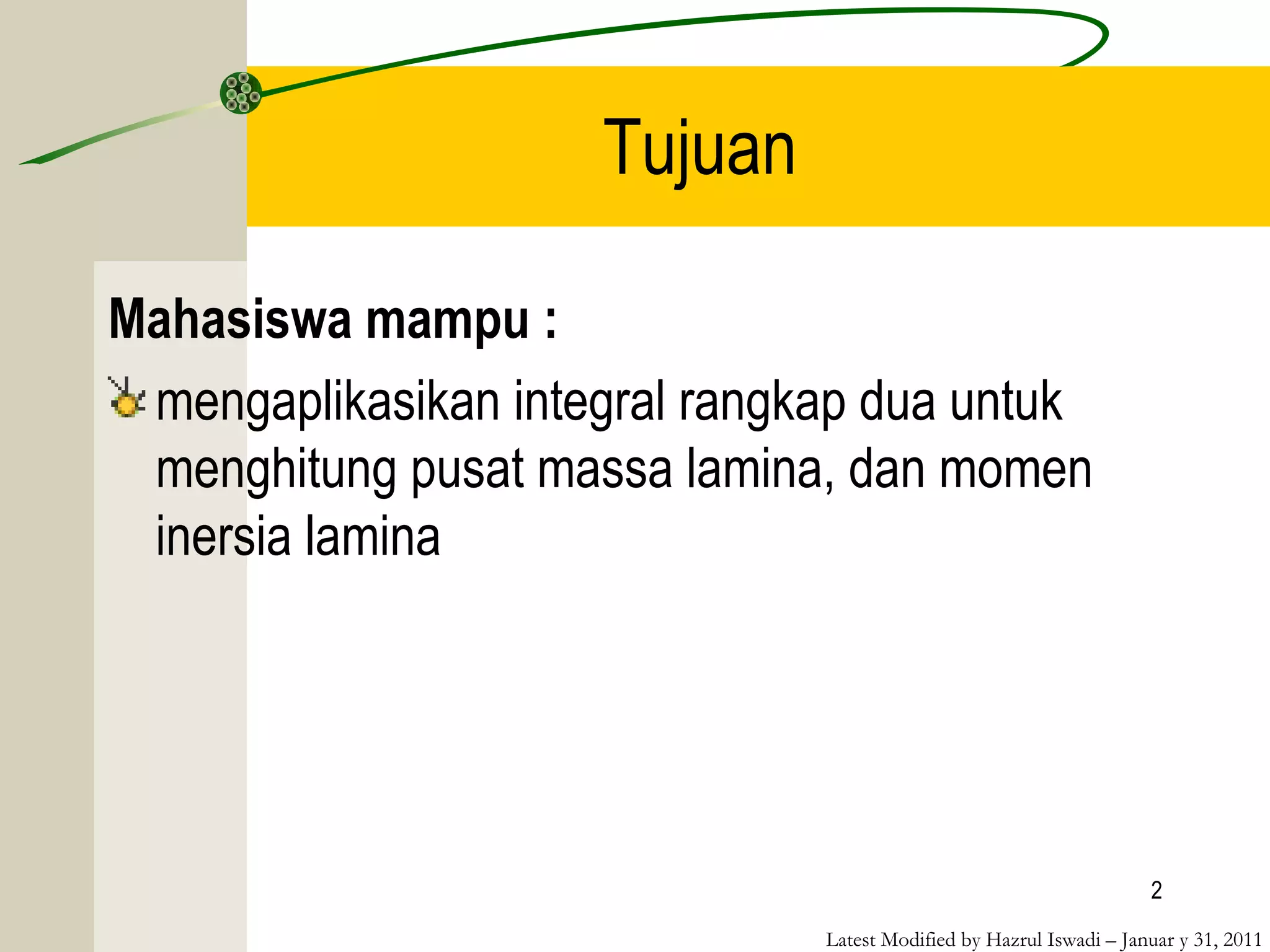 Tujuan

Mahasiswa mampu :

mengaplikasikan integral rangkap dua untuk menghitung pusat massa lamina, dan momen inersia lamina

2

Latest Modified by Hazrul Iswadi – Januar y 31, 2011